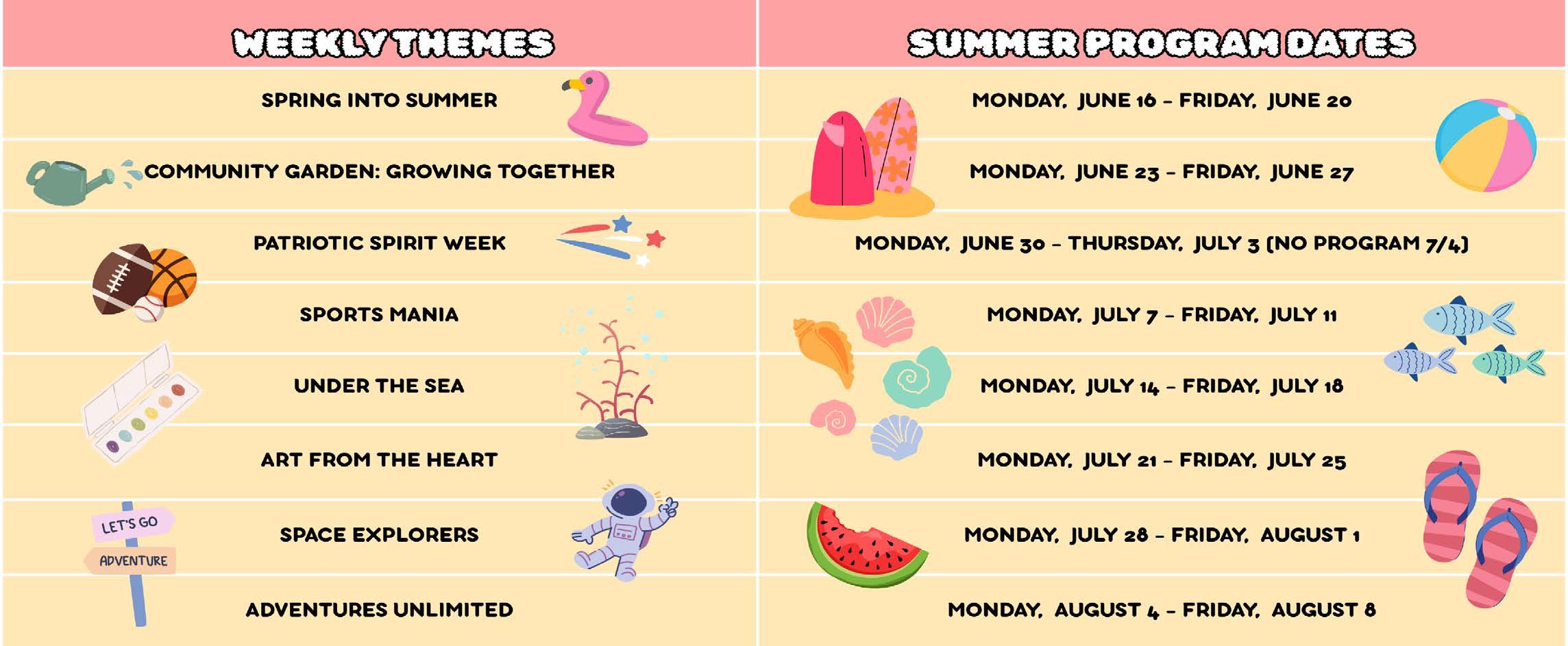 | WEEKLY THEMES | SUMMER PROGRAM DATES |
|---|---|
| SPRING INTO SUMMER | MONDAY, JUNE 16 – FRIDAY, JUNE 20 |
| COMMUNITY GARDEN: GROWING TOGETHER | MONDAY, JUNE 23 – FRIDAY, JUNE 27 |
| PATRIOTIC SPIRIT WEEK | MONDAY, JUNE 30 – THURSDAY, JULY 3 (NO PROGRAM 7/4) |
| SPORTS MANIA | MONDAY, JULY 7 – FRIDAY, JULY 11 |
| UNDER THE SEA | MONDAY, JULY 14 – FRIDAY, JULY 18 |
| ART FROM THE HEART | MONDAY, JULY 21 – FRIDAY, JULY 25 |
| SPACE EXPLORERS | MONDAY, JULY 28 – FRIDAY, AUGUST 1 |
| ADVENTURES UNLIMITED | MONDAY, AUGUST 4 – FRIDAY, AUGUST 8 |

LET'S GO
ADVENTURE